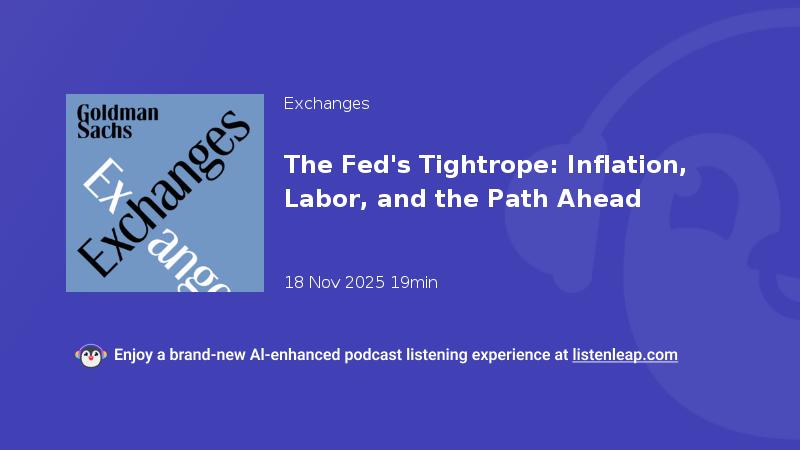 Goldman Sachs

Exchanges

Ex

ange

Exchanges

The Fed's Tightrope: Inflation, Labor, and the Path Ahead

18 Nov 2025 19min

Enjoy a brand-new AI-enhanced podcast listening experience at listenleap.com